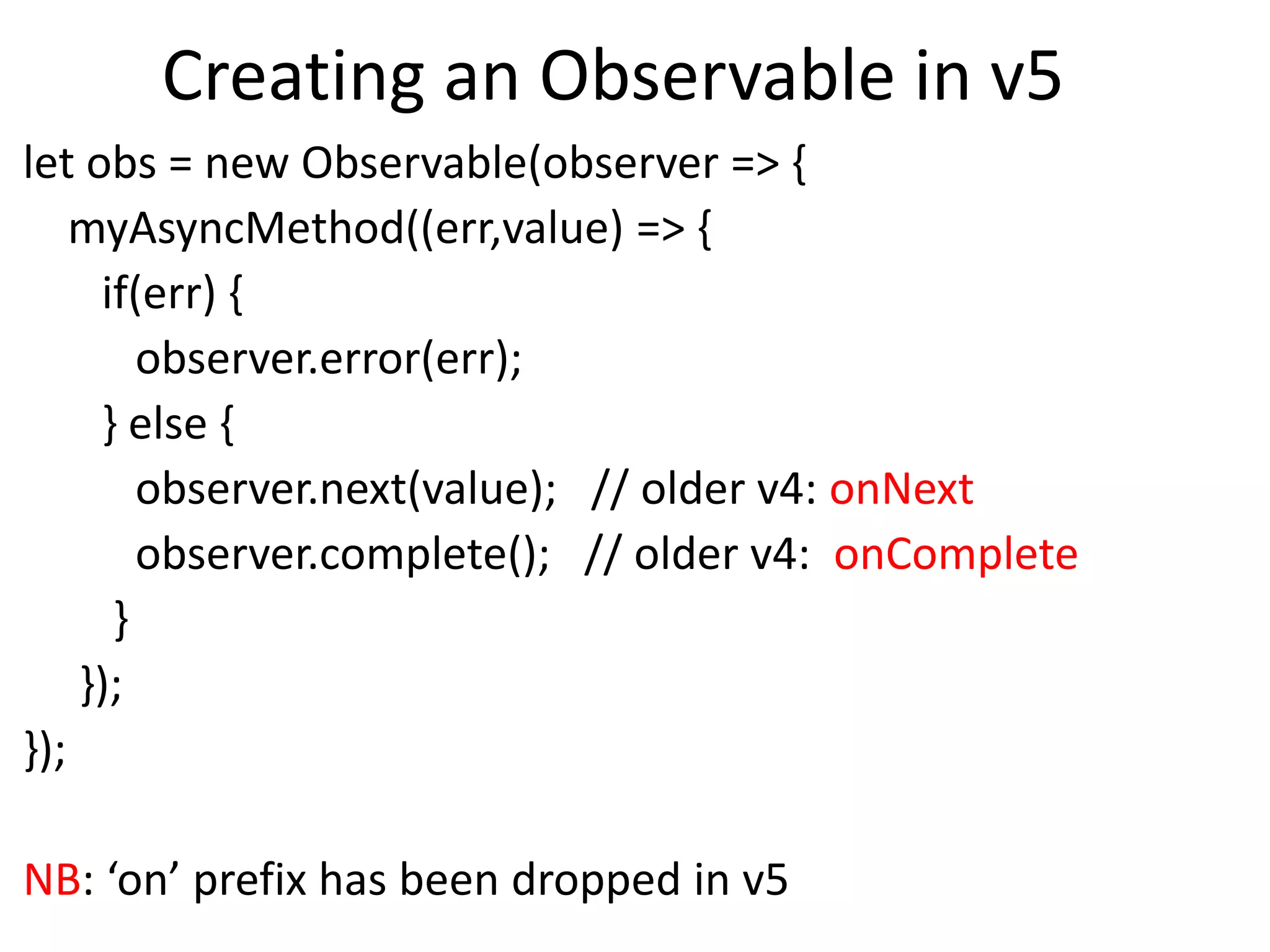 Creating an Observable in v5

let obs = new Observable(observer => {
  myAsyncMethod((err,value) => {
    if(err) {
      observer.error(err);
    } else {
      observer.next(value);   // older v4: onNext
      observer.complete();   // older v4:  onComplete
    }
  });
});

NB: ‘on’ prefix has been dropped in v5